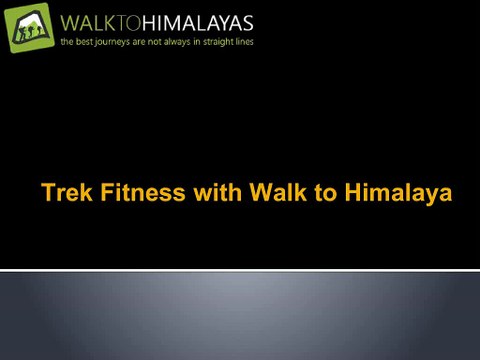 WALKTOHIMALAYAS
the best journeys are not always in straight lines

Trek Fitness with Walk to Himalaya